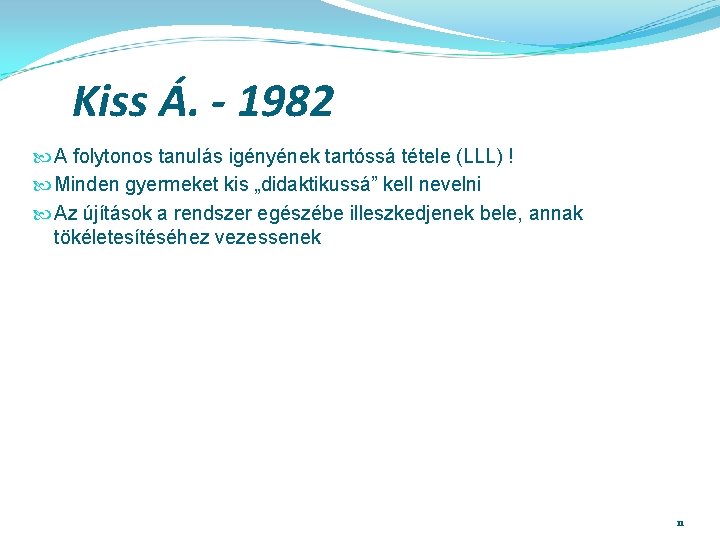 Kiss Á. - 1982

A folytonos tanulás igényének tartóssá tétele (LLL) !

Minden gyermeket kis „didaktikussá” kell nevelni

Az újítások a rendszer egészébe illeszkedjenek bele, annak tökéletesítéséhez vezessenek

11